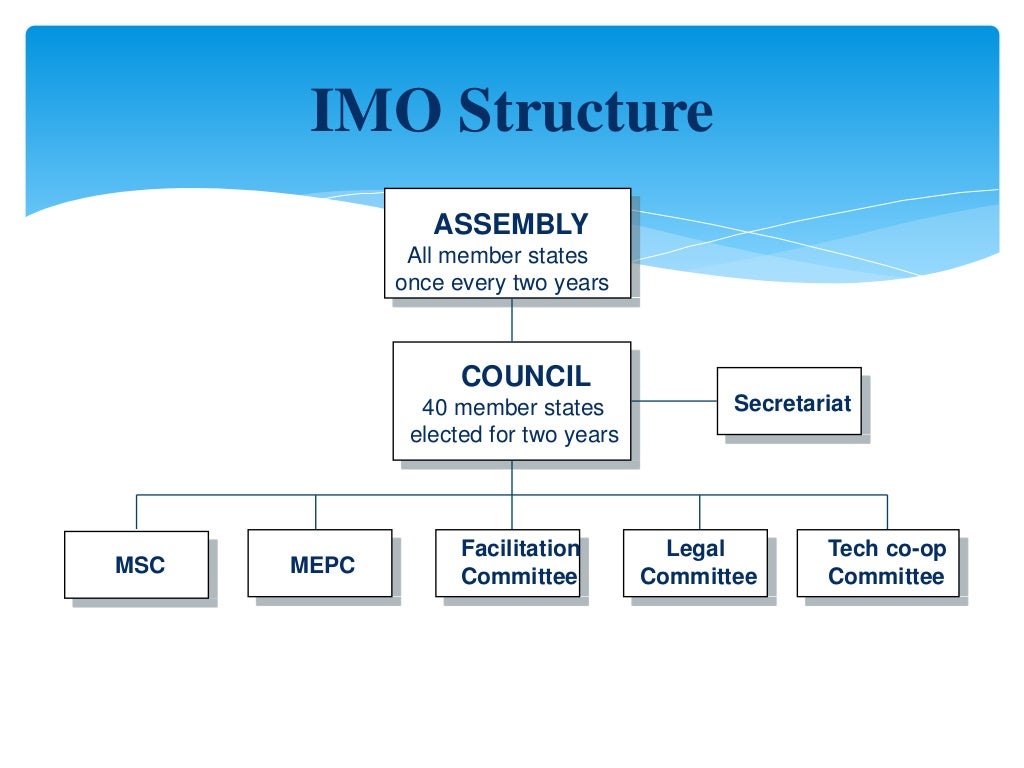 IMO Structure

ASSEMBLY
All member states
once every two years

COUNCIL
40 member states
elected for two years

Secretariat

MSC

MEPC

Facilitation Committee

Legal Committee

Tech co-op Committee